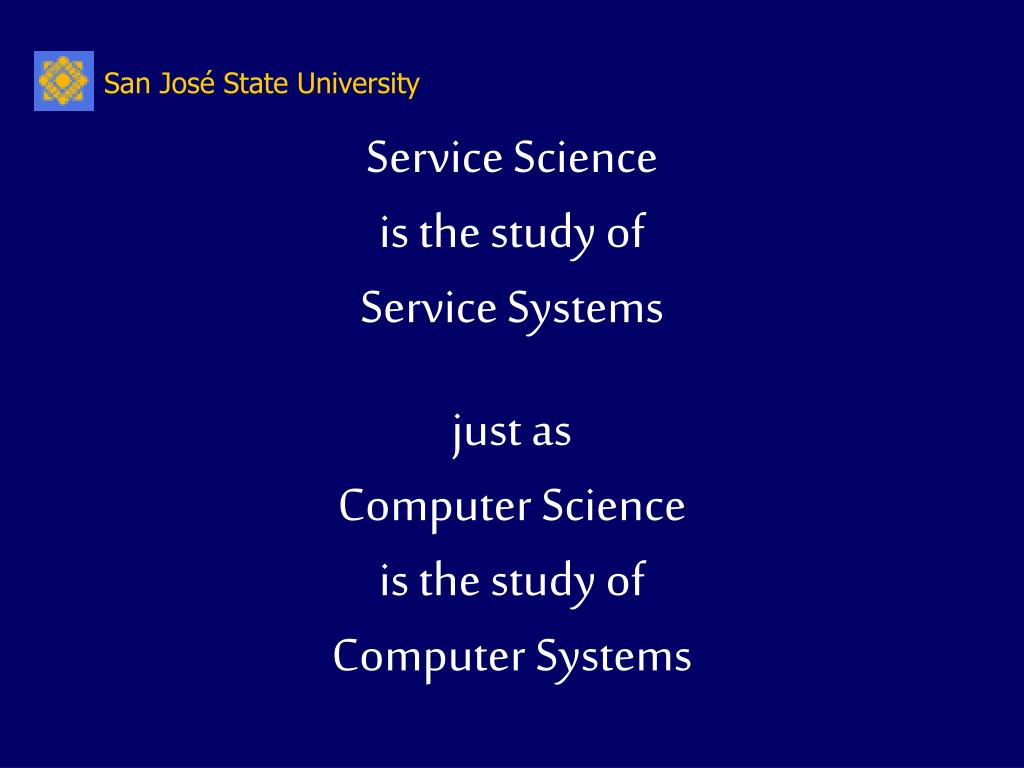 San José State University

Service Science
is the study of
Service Systems

just as
Computer Science
is the study of
Computer Systems